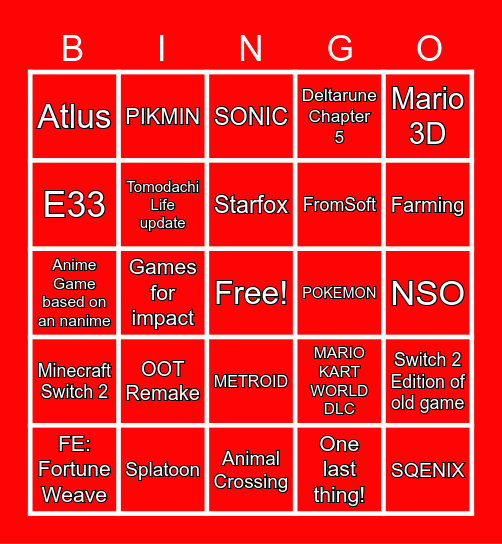 | B | I | N | G | O |
|---|---|---|---|---|
| Atlus | PIKMIN | SONIC | Deltarune Chapter 5 | Mario 3D |
| E33 | Tomodachi Life update | Starfox | FromSoft | Farming |
| Anime Game based on an nanime | Games for impact | Free! | POKEMON | NSO |
| Minecraft Switch 2 | OOT Remake | METROID | MARIO KART WORLD DLC | Switch 2 Edition of old game |
| FE: Fortune Weave | Splatoon | Animal Crossing | One last thing! | SQENIX |